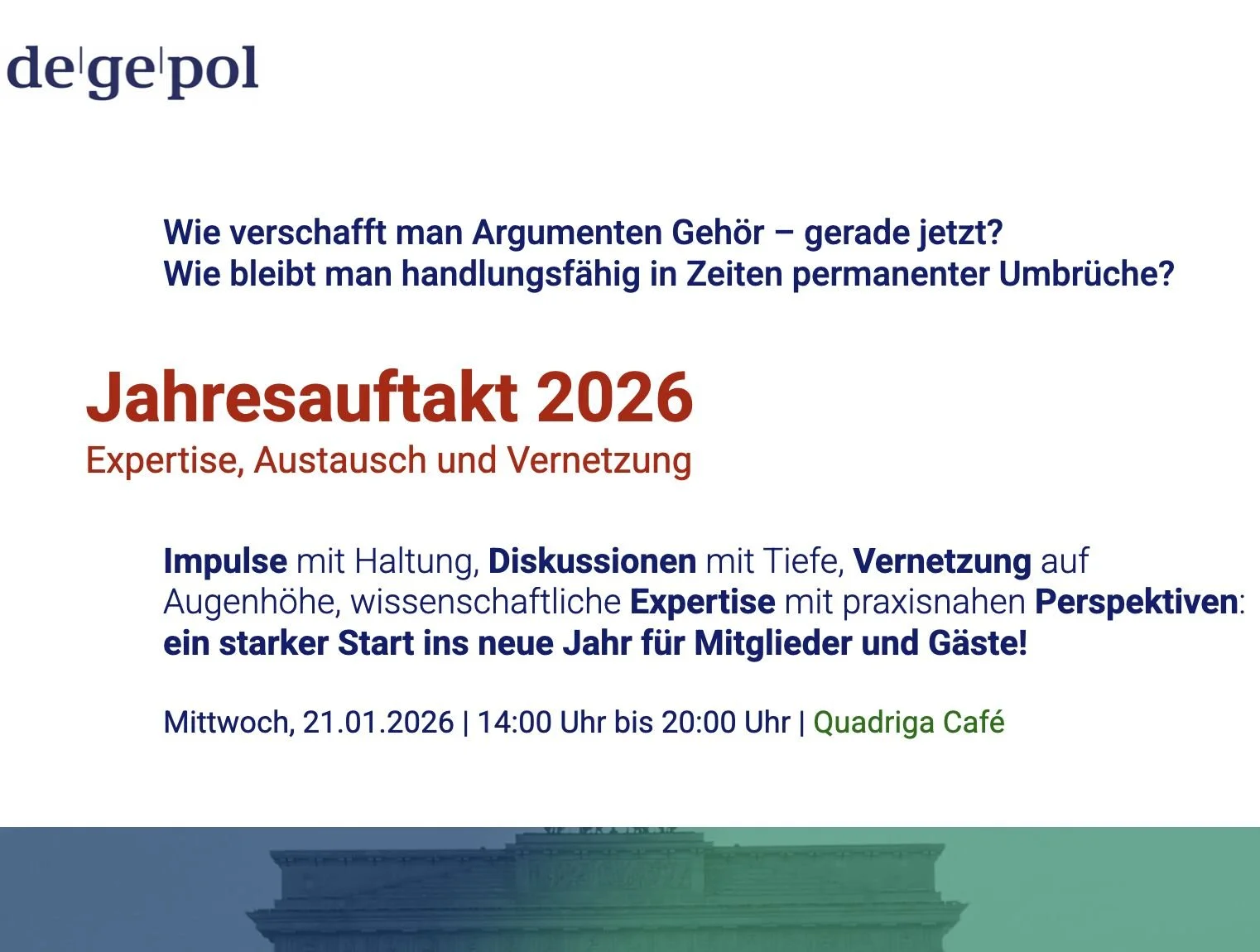 de|ge|pol

Wie verschafft man Argumenten Gehör – gerade jetzt?
Wie bleibt man handlungsfähig in Zeiten permanenter Umbrüche?

Jahresauftakt 2026
Expertise, Austausch und Vernetzung

Impulse mit Haltung, Diskussionen mit Tiefe, Vernetzung auf Augenhöhe, wissenschaftliche Expertise mit praxisnahen Perspektiven: ein starker Start ins neue Jahr für Mitglieder und Gäste!

Mittwoch, 21.01.2026 | 14:00 Uhr bis 20:00 Uhr | Quadriga Café